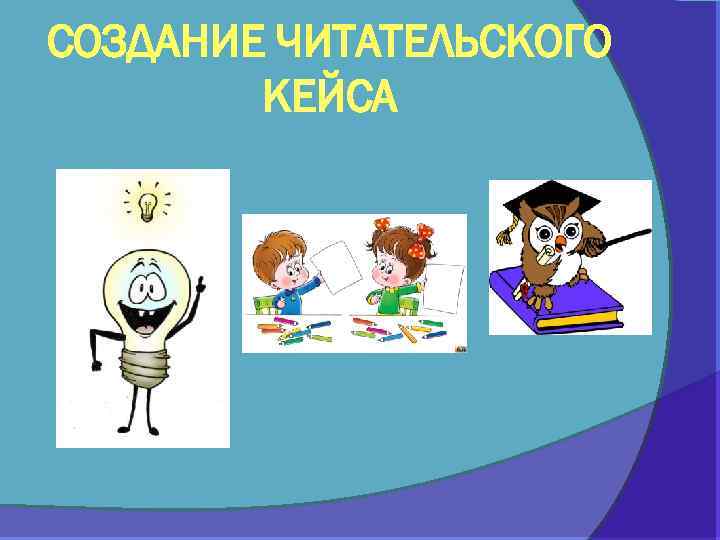 СОЗДАНИЕ ЧИТАТЕЛЬСКОГО КЕЙСА